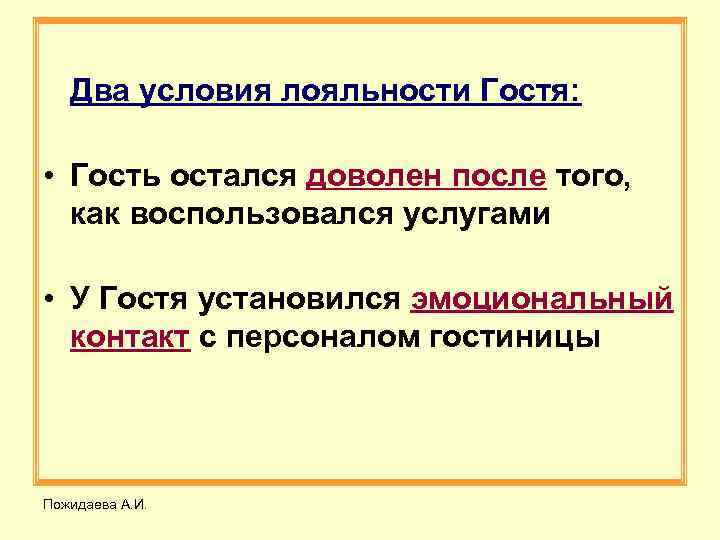 Два условия лояльности Гостя:

• Гость остался доволен после того, как воспользовался услугами

• У Гостя установился эмоциональный контакт с персоналом гостиницы

Пожидаева А.И.